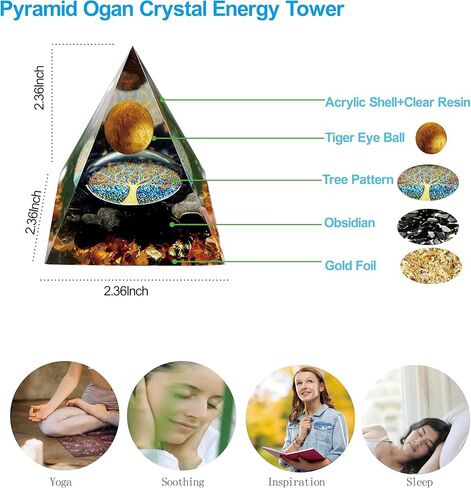 Pyramid Ogan Crystal Energy Tower

2.36Inch

2.36Inch

2.36Inch

Acrylic Shell+Clear Resin

Tiger Eye Ball

Tree Pattern

Obsidian

Gold Foil

Yoga

Soothing

Inspiration

Sleep